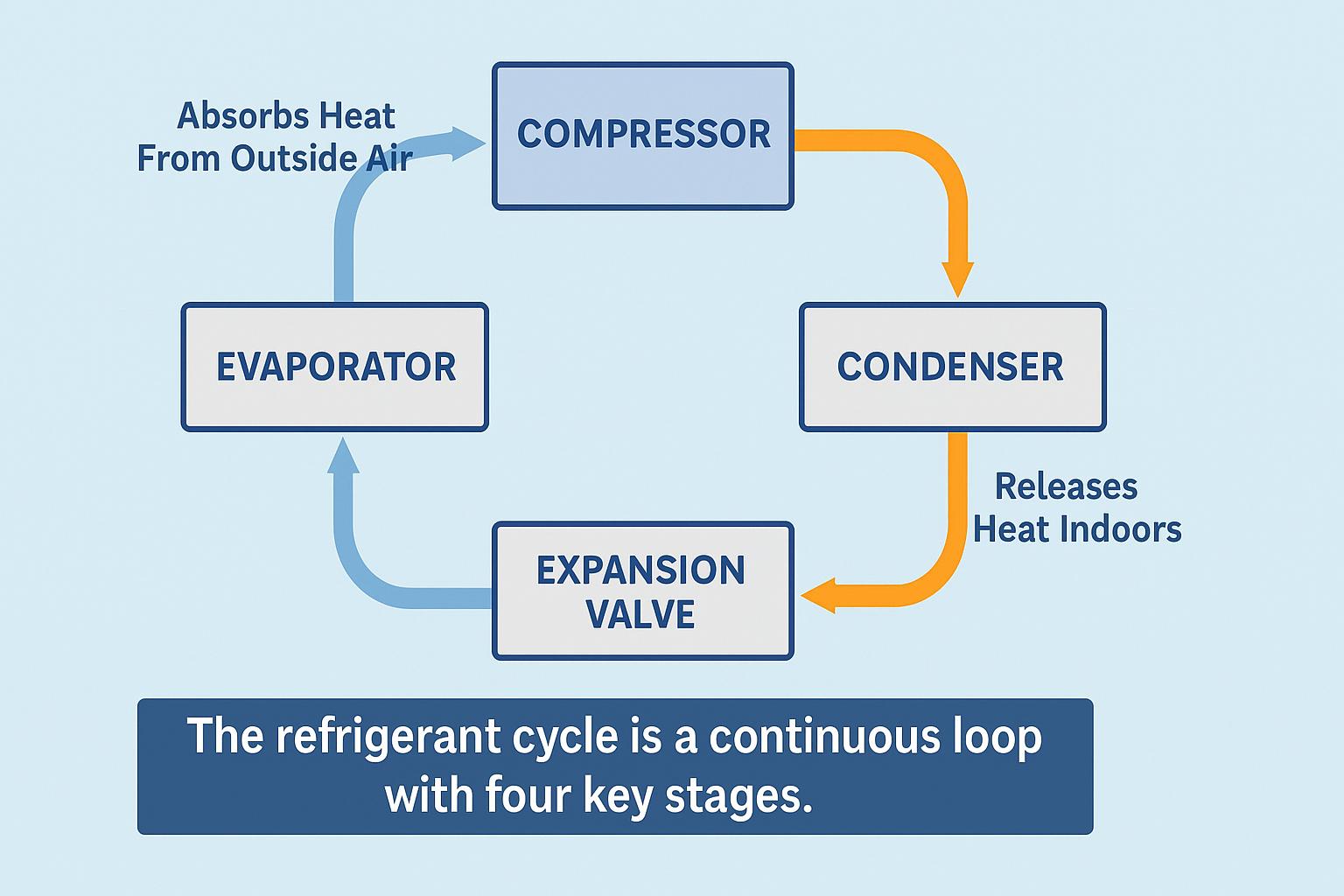 Absorbs Heat
From Outside Air

COMPRESSOR

EVAPORATOR

CONDENSER

Releases
Heat Indoors

EXPANSION
VALVE

The refrigerant cycle is a continuous loop with four key stages.